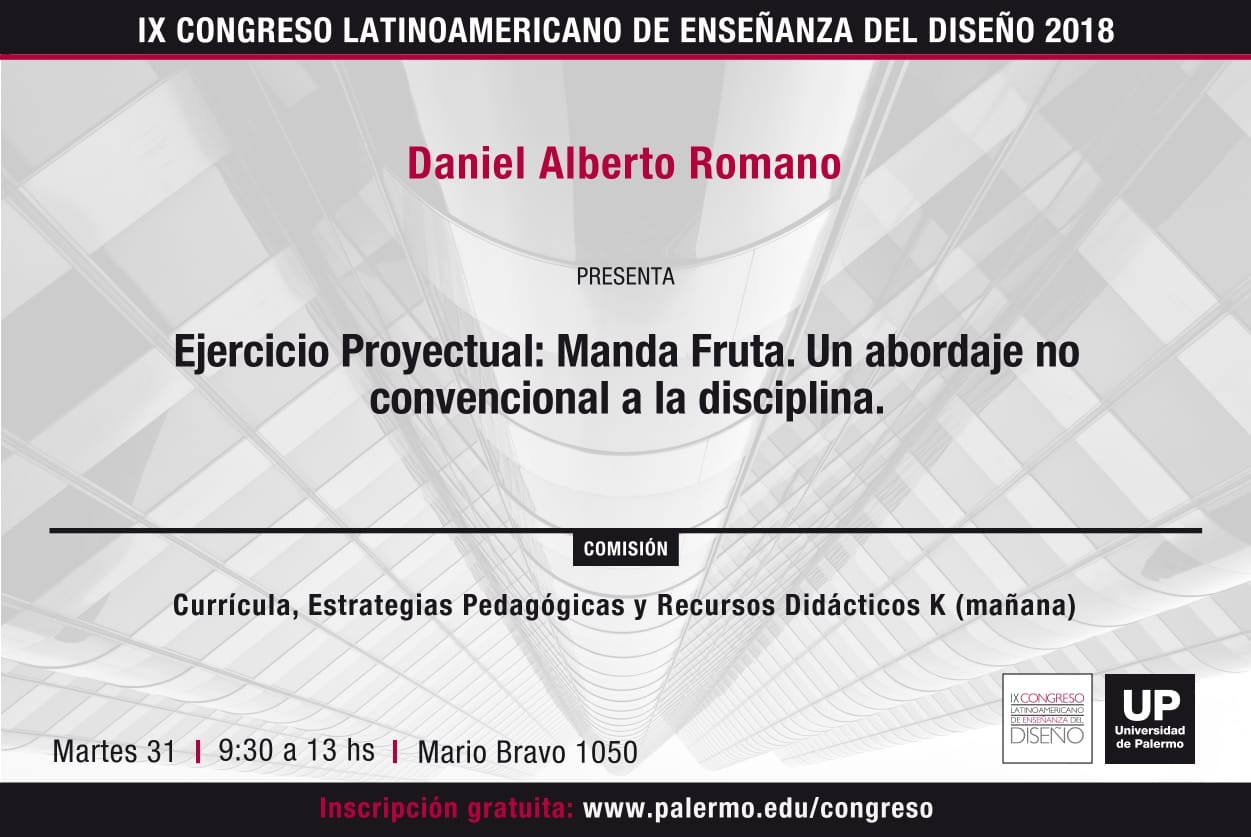 IX CONGRESO LATINOAMERICANO DE ENSEÑANZA DEL DISEÑO 2018

Daniel Alberto Romano

PRESENTA

Ejercicio Proyectual: Manda Fruta. Un abordaje no convencional a la disciplina.

COMISIÓN

Currícula, Estrategias Pedagógicas y Recursos Didácticos K (mañana)

Martes 31 | 9:30 a 13 hs | Mario Bravo 1050

IX CONGRESO LATINOAMERICANO DE ENSEÑANZA DEL DISEÑO

UP Universidad de Palermo

Inscripción gratuita: www.palermo.edu/congreso